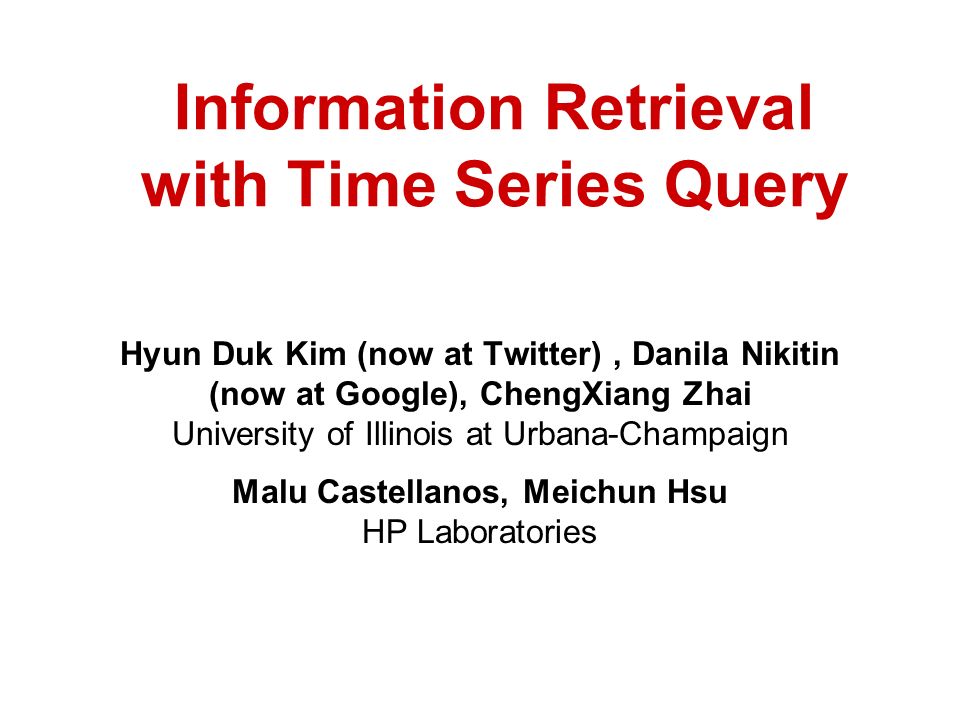 Information Retrieval with Time Series Query

Hyun Duk Kim (now at Twitter) , Danila Nikitin (now at Google), ChengXiang Zhai
University of Illinois at Urbana-Champaign

Malu Castellanos, Meichun Hsu
HP Laboratories